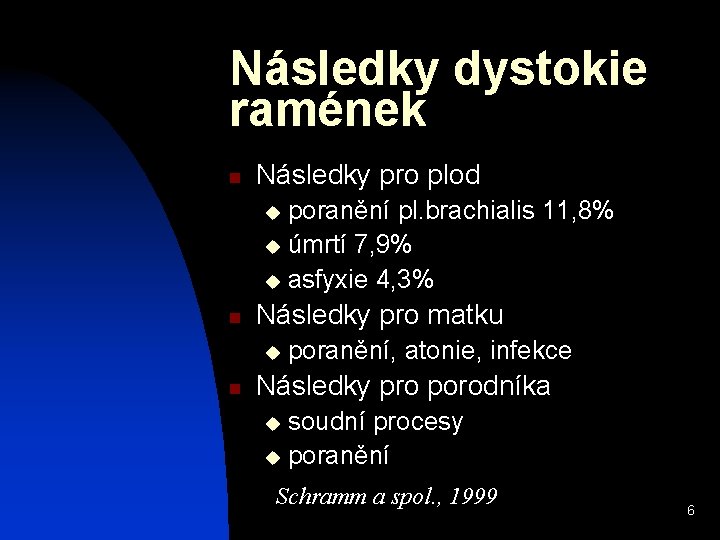 Následky dystokie ramének

Následky pro plod
poranění pl.brachialis 11,8%
úmrtí 7,9%
asfyxie 4,3%
Následky pro matku
poranění, atonie, infekce
Následky pro porodníka
soudní procesy
poranění

Schramm a spol., 1999

6